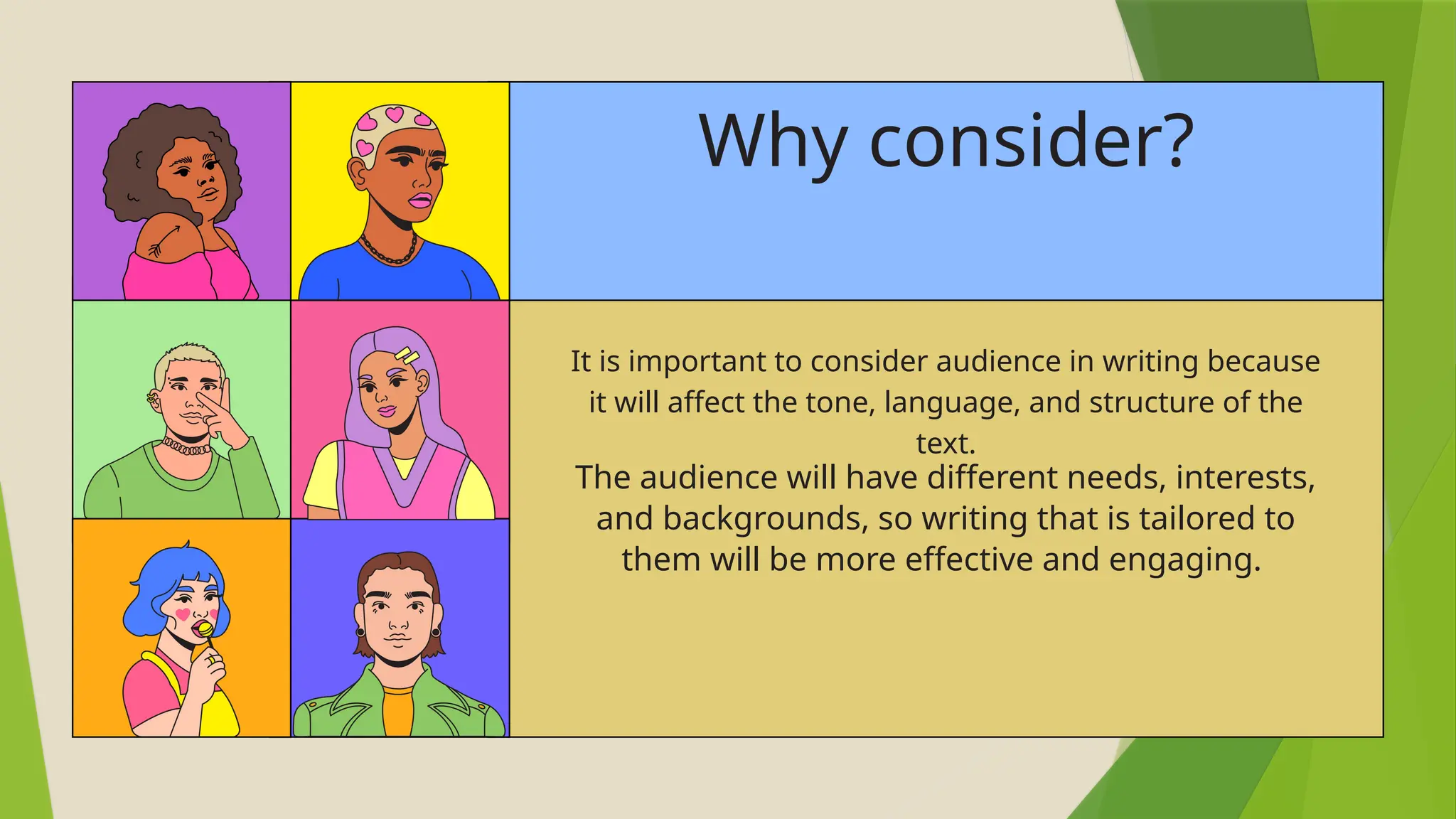 Why consider?

It is important to consider audience in writing because it will affect the tone, language, and structure of the text.
The audience will have different needs, interests, and backgrounds, so writing that is tailored to them will be more effective and engaging.